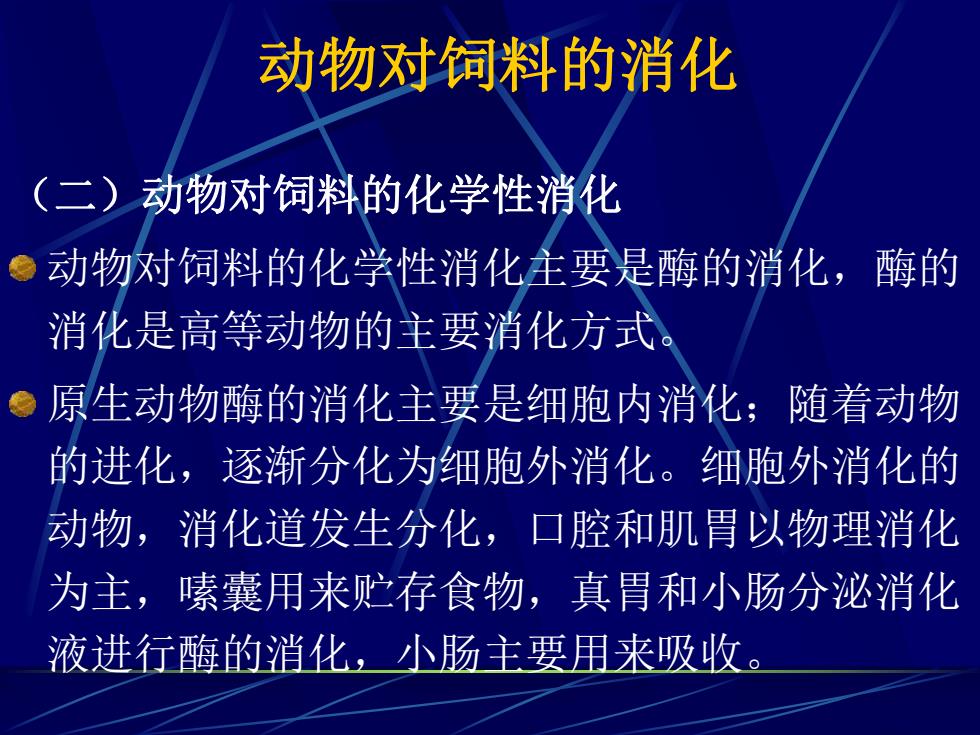 动物对饲料的消化

（二）动物对饲料的化学性消化

动物对饲料的化学性消化主要是酶的消化，酶的消化是高等动物的主要消化方式。

原生动物酶的消化主要是细胞内消化；随着动物的进化，逐渐分化为细胞外消化。细胞外消化的动物，消化道发生分化，口腔和肌胃以物理消化为主，嗉囊用来贮存食物，真胃和小肠分泌消化液进行酶的消化，小肠主要用来吸收。